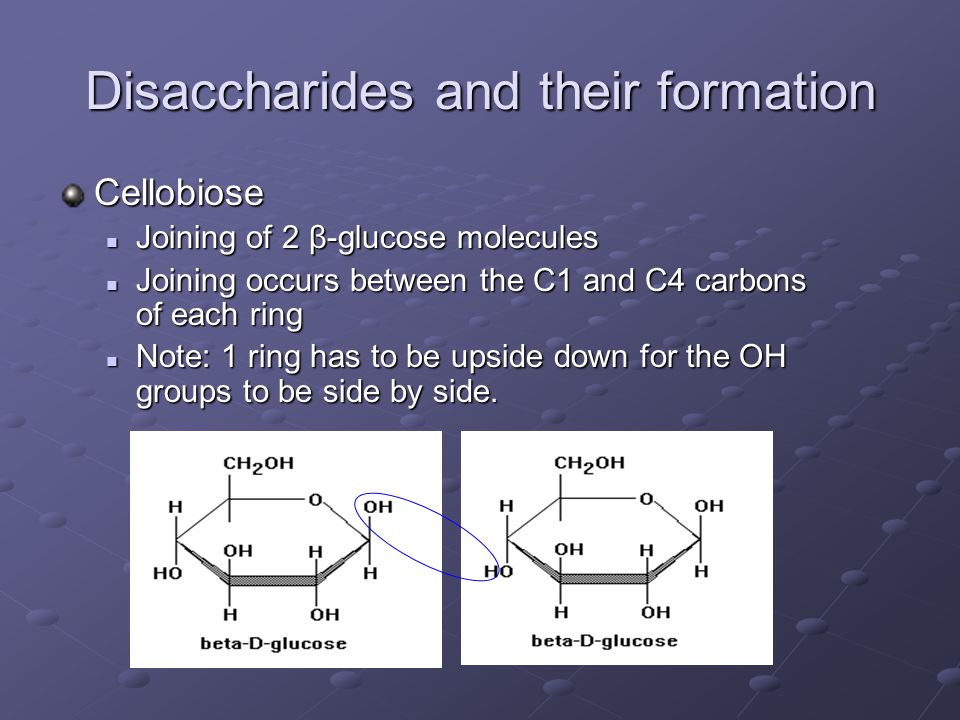 Disaccharides and their formation

Cellobiose

Joining of 2 β-glucose molecules

Joining occurs between the C1 and C4 carbons of each ring

Note: 1 ring has to be upside down for the OH groups to be side by side.

$CH_2OH$
H
O
OH
OH
H
HO
H
H
OH
beta-D-glucose

$CH_2OH$
H
O
OH
OH
H
HO
H
H
OH
beta-D-glucose